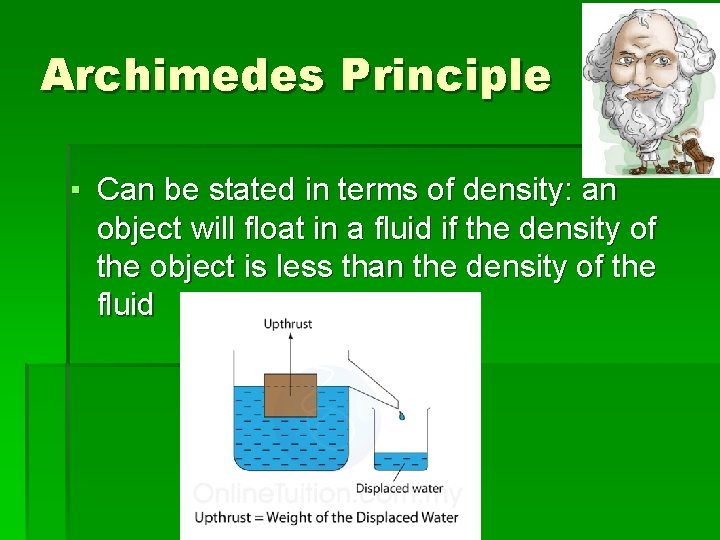 Archimedes Principle

▪ Can be stated in terms of density: an object will float in a fluid if the density of the object is less than the density of the fluid

Upthrust

Displaced water

OnlineTuition.com.my

Upthrust = Weight of the Displaced Water